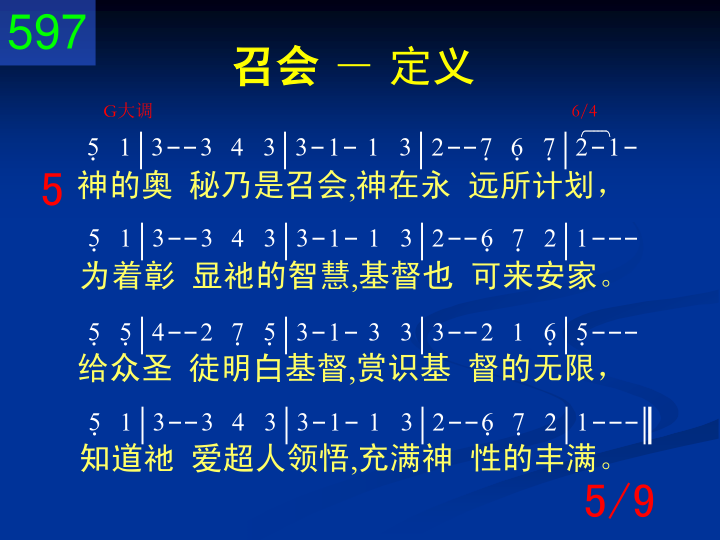 597

召会 — 定义

G大调 6/4

5 1 | 3 - - 3 4 3 | 3 - 1 - 1 3 | 2 - - 7 6 7 | 2 - 1 -

5 神的奥 秘乃是召会,神在永 远所计划,

5 1 | 3 - - 3 4 3 | 3 - 1 - 1 3 | 2 - - 6 7 2 | 1 - - -

为着彰 显祂的智慧,基督也 可来安家。

5 5 | 4 - - 2 7 5 | 3 - 1 - 3 3 | 3 - - 2 1 6 | 5 - - -

给众圣 徒明白基督,赏识基 督的无限,

5 1 | 3 - - 3 4 3 | 3 - 1 - 1 3 | 2 - - 6 7 2 | 1 - - - ‖

知道祂 爱超人领悟,充满神 性的丰满。

5/9